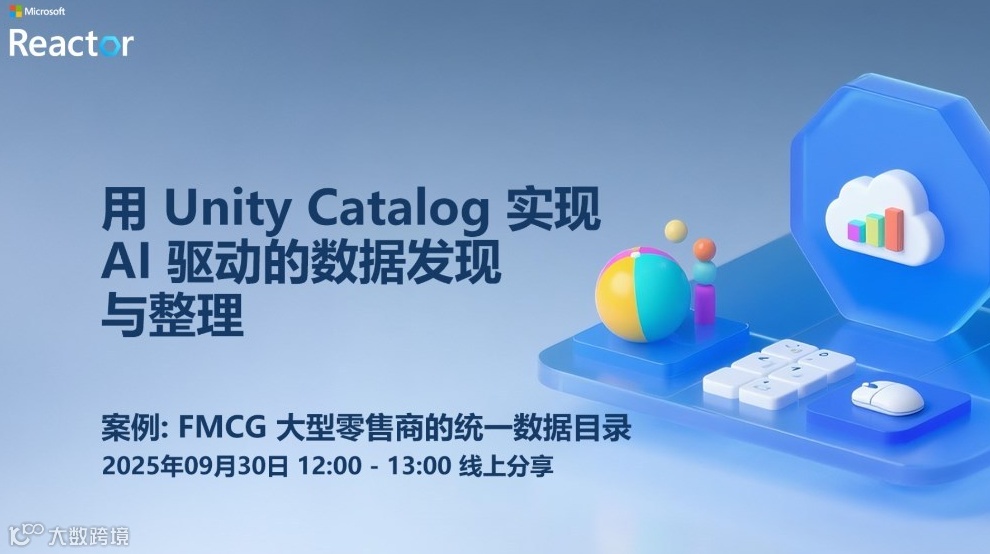 Microsoft
Reactor

用 Unity Catalog 实现 AI 驱动的数据发现与整理

案例: FMCG 大型零售商的统一数据目录
2025年09月30日 12:00 - 13:00 线上分享

大数跨境